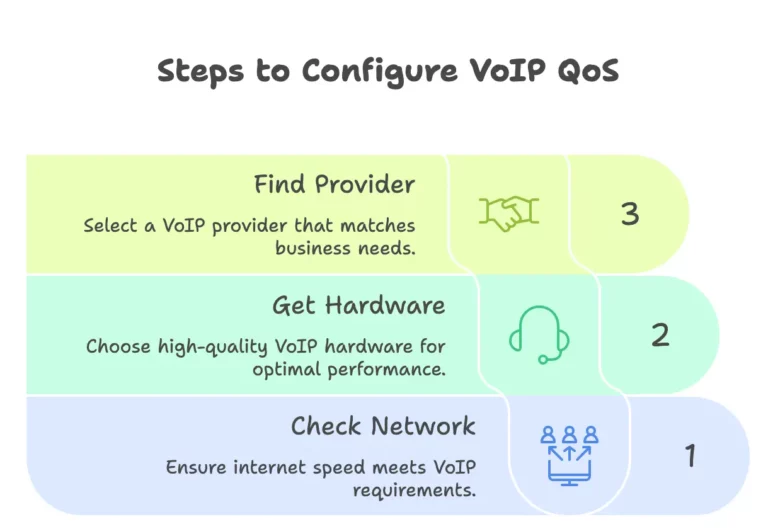 Steps to Configure VoIP QoS

Find Provider

Select a VoIP provider that matches business needs.

3

Get Hardware

Choose high-quality VoIP hardware for optimal performance.

2

Check Network

Ensure internet speed meets VoIP requirements.

1